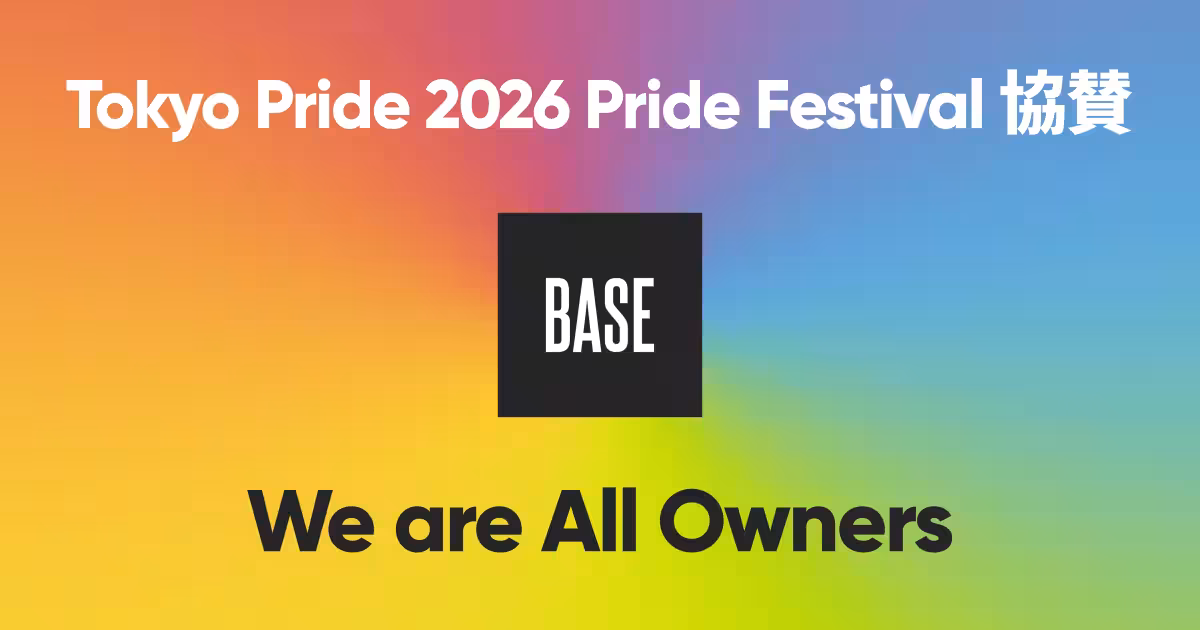 Tokyo Pride 2026 Pride Festival 協賛

BASE

We are All Owners